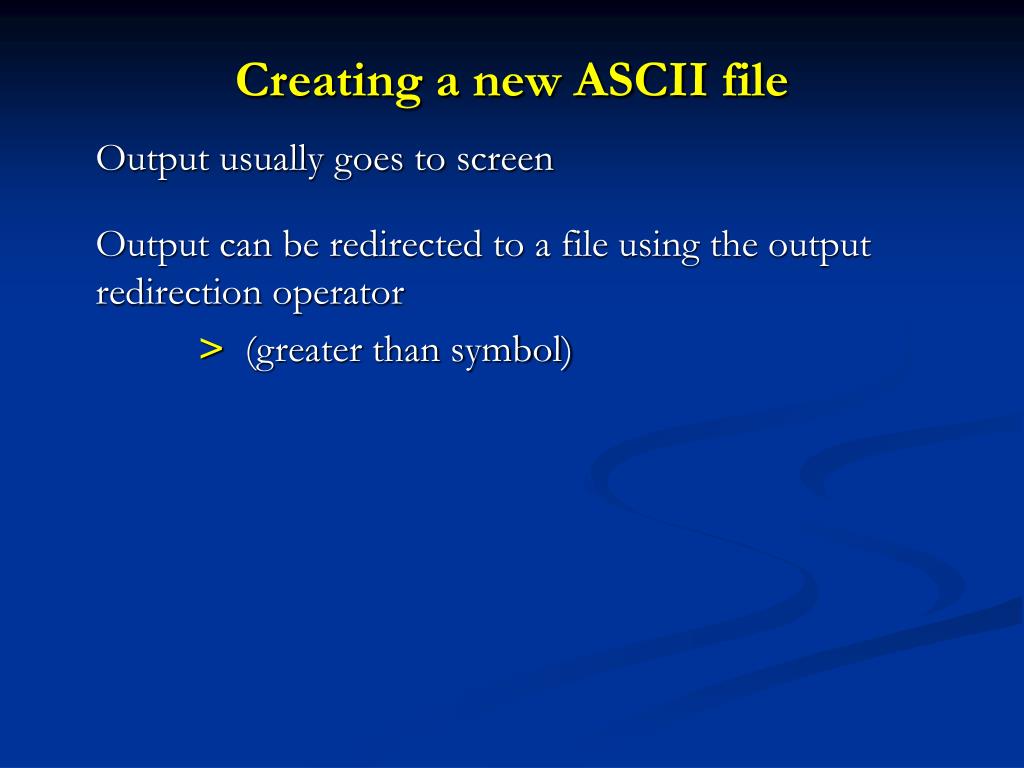 Creating a new ASCII file

Output usually goes to screen

Output can be redirected to a file using the output redirection operator

> (greater than symbol)